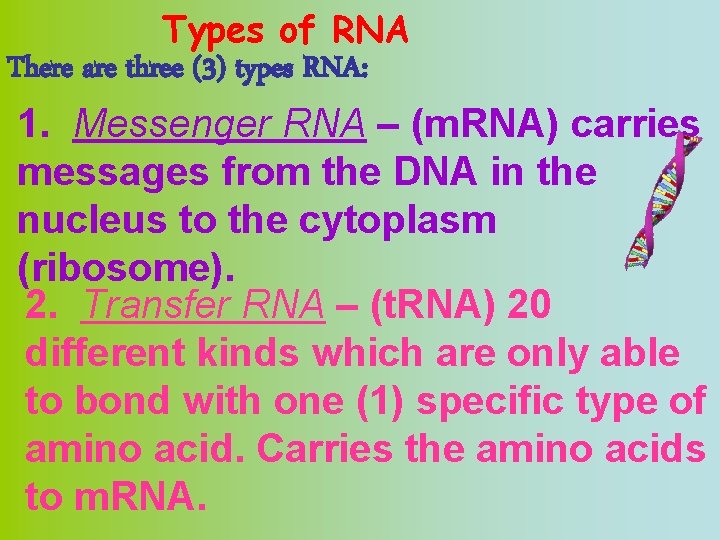 Types of RNA

There are three (3) types RNA:

1. Messenger RNA – (mRNA) carries messages from the DNA in the nucleus to the cytoplasm (ribosome).

2. Transfer RNA – (tRNA) 20 different kinds which are only able to bond with one (1) specific type of amino acid. Carries the amino acids to mRNA.